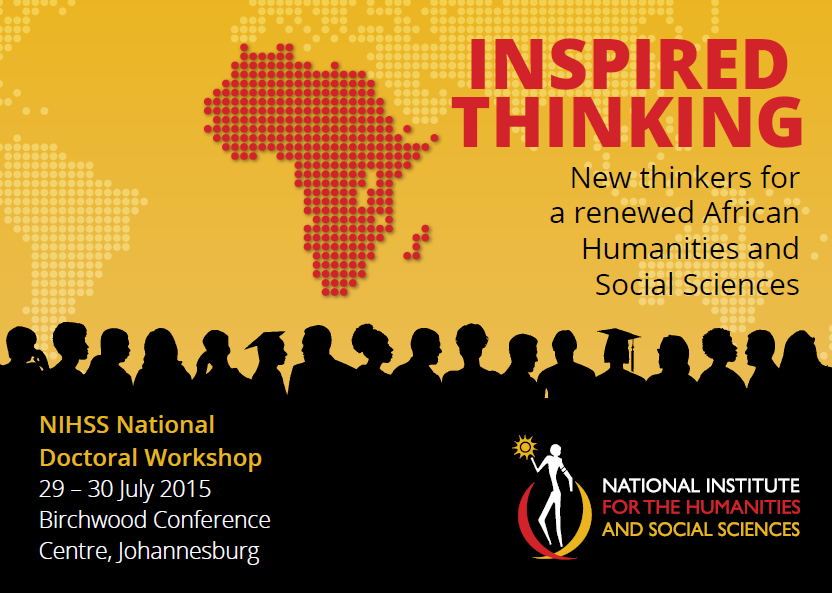 INSPIRED THINKING

New thinkers for a renewed African Humanities and Social Sciences

NIHSS National Doctoral Workshop
29 – 30 July 2015
Birchwood Conference Centre, Johannesburg

NATIONAL INSTITUTE
FOR THE HUMANITIES
AND SOCIAL SCIENCES